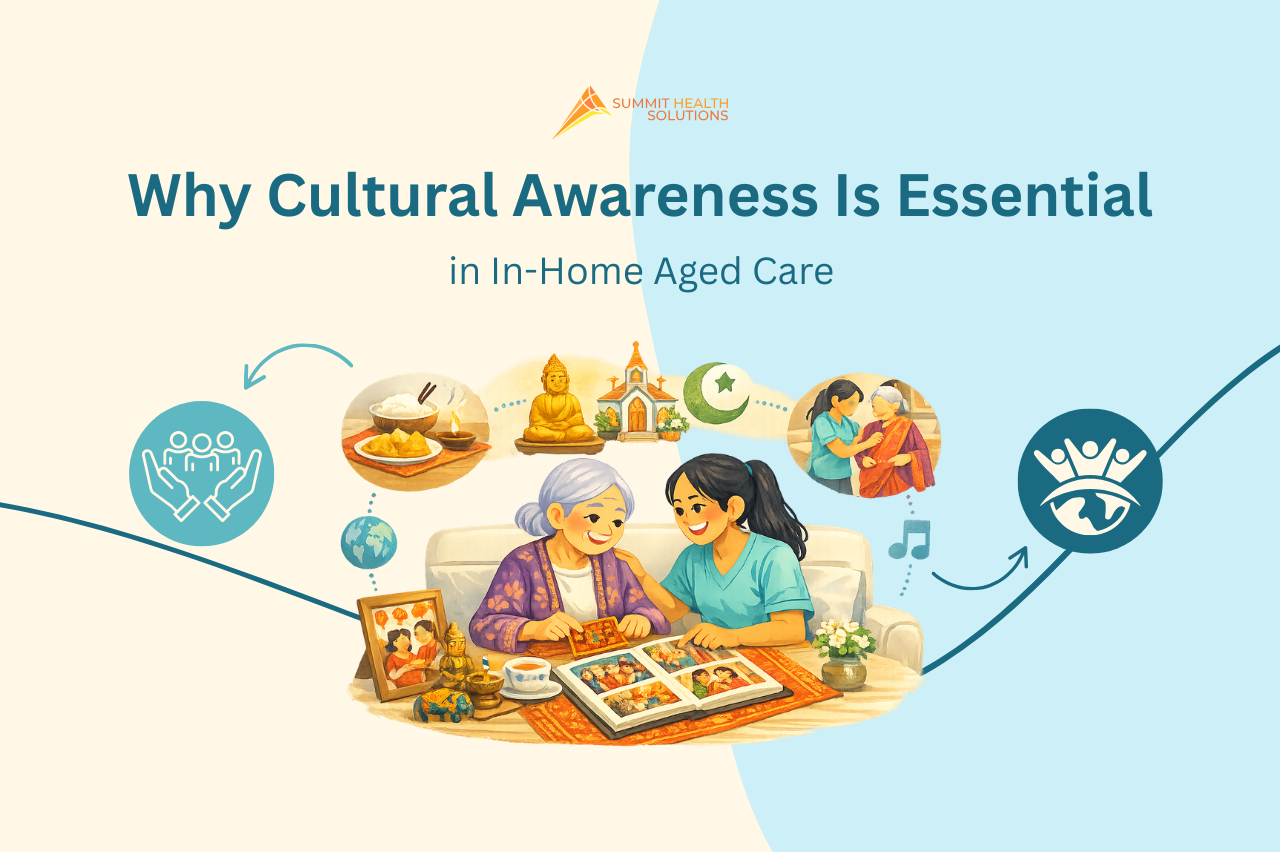 SUMMIT HEALTH SOLUTIONS

Why Cultural Awareness Is Essential

in In-Home Aged Care